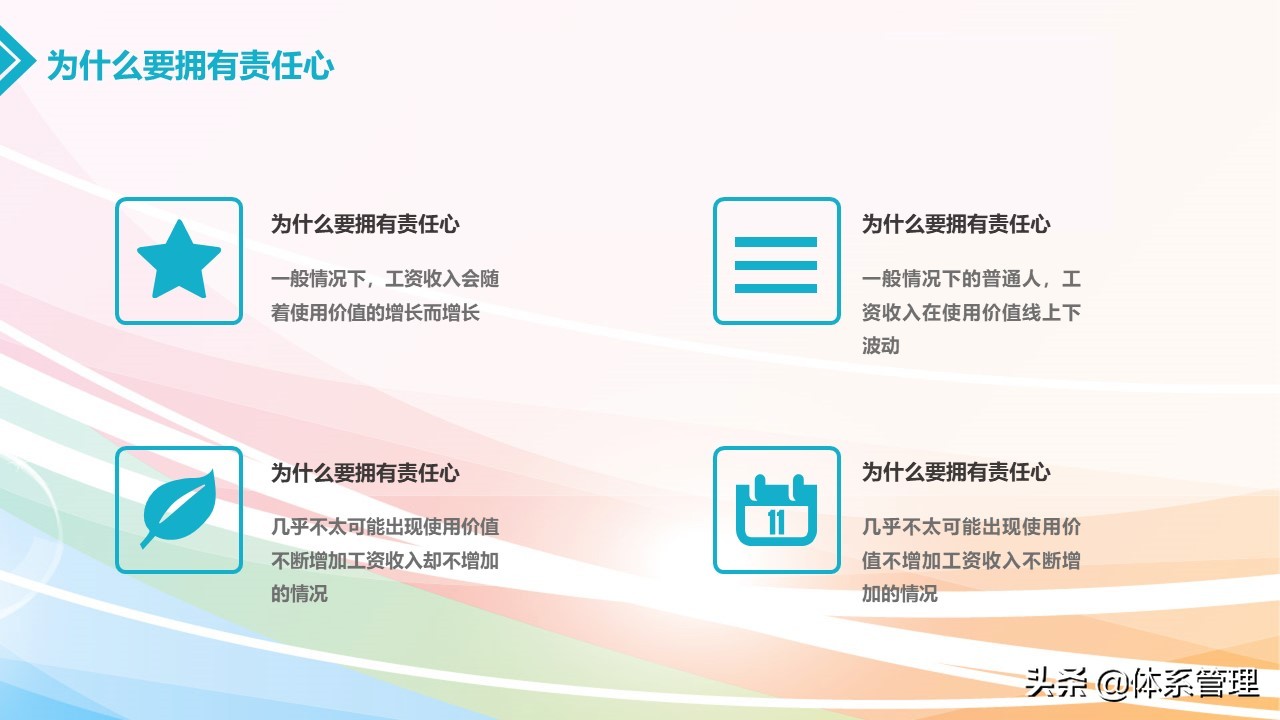 为什么要拥有责任心

为什么要拥有责任心

一般情况下，工资收入会随着使用价值的增长而增长

为什么要拥有责任心

一般情况下的普通人，工资收入在使用价值线上下波动

为什么要拥有责任心

几乎不太可能出现使用价值不断增加工资收入却不增加的情况

11

为什么要拥有责任心

几乎不太可能出现使用价值不增加工资收入不断增加的情况

头条 @体系管理